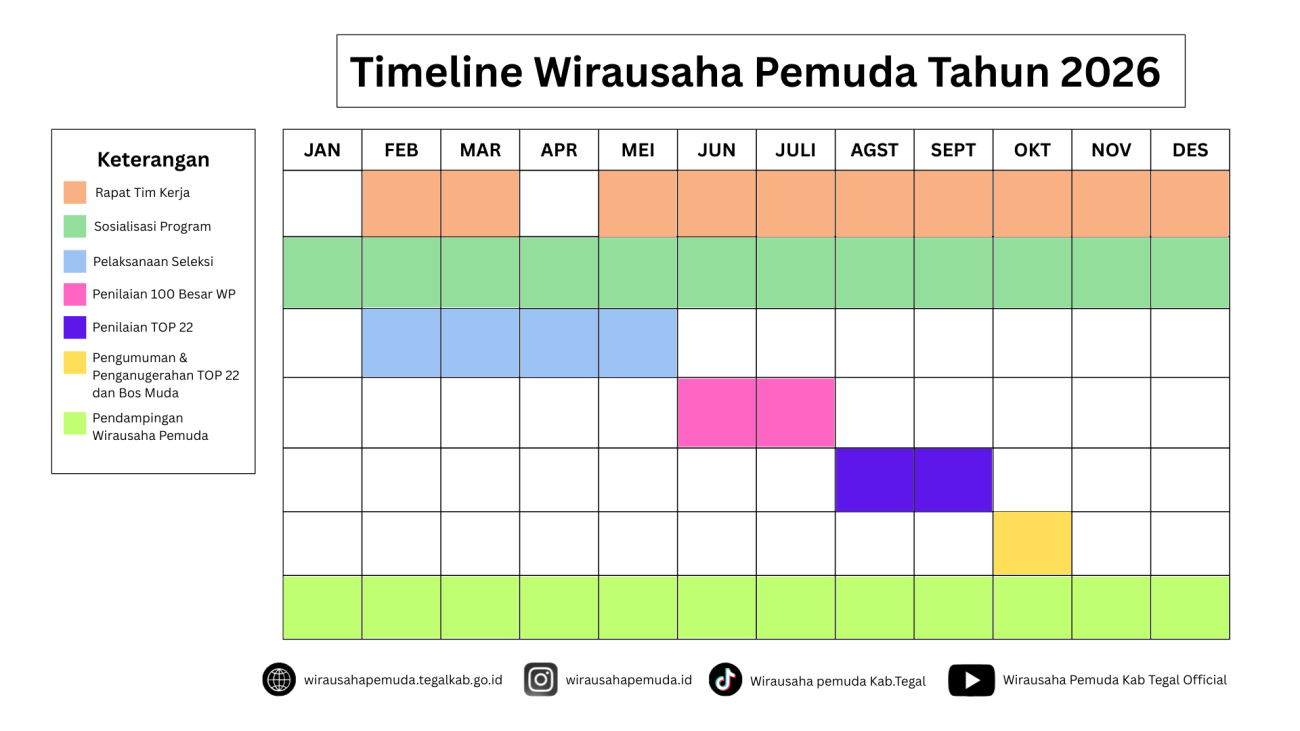 Timeline Wirausaha Pemuda Tahun 2026

Keterangan
Rapat Tim Kerja
Sosialisasi Program
Pelaksanaan Seleksi
Penilaian 100 Besar WP
Penilaian TOP 22
Pengumuman & Penganugerahan TOP 22 dan Bos Muda
Pendampingan Wirausaha Pemuda

| JAN | FEB | MAR | APR | MEI | JUN | JULI | AGST | SEPT | OKT | NOV | DES |
|---|---|---|---|---|---|---|---|---|---|---|---|
| | | | | | | | | | | | |
| | | | | | | | | | | | |
| | | | | | | | | | | | |
| | | | | | | | | | | | |
| | | | | | | | | | | | |
| | | | | | | | | | | | |
| | | | | | | | | | | | |

wirausahapemuda.tegalkab.go.id
wirausahapemuda.id
Wirausaha pemuda Kab.Tegal
Wirausaha Pemuda Kab Tegal Official